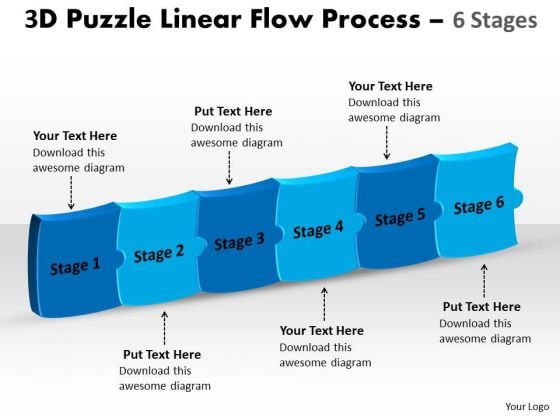 3D Puzzle Linear Flow Process – 6 Stages

Your Text Here
Download this awesome diagram

Put Text Here
Download this awesome diagram

Your Text Here
Download this awesome diagram

Stage 1

Stage 2

Stage 3

Stage 4

Stage 5

Stage 6

Put Text Here
Download this awesome diagram

Your Text Here
Download this awesome diagram

Put Text Here
Download this awesome diagram

Your Logo